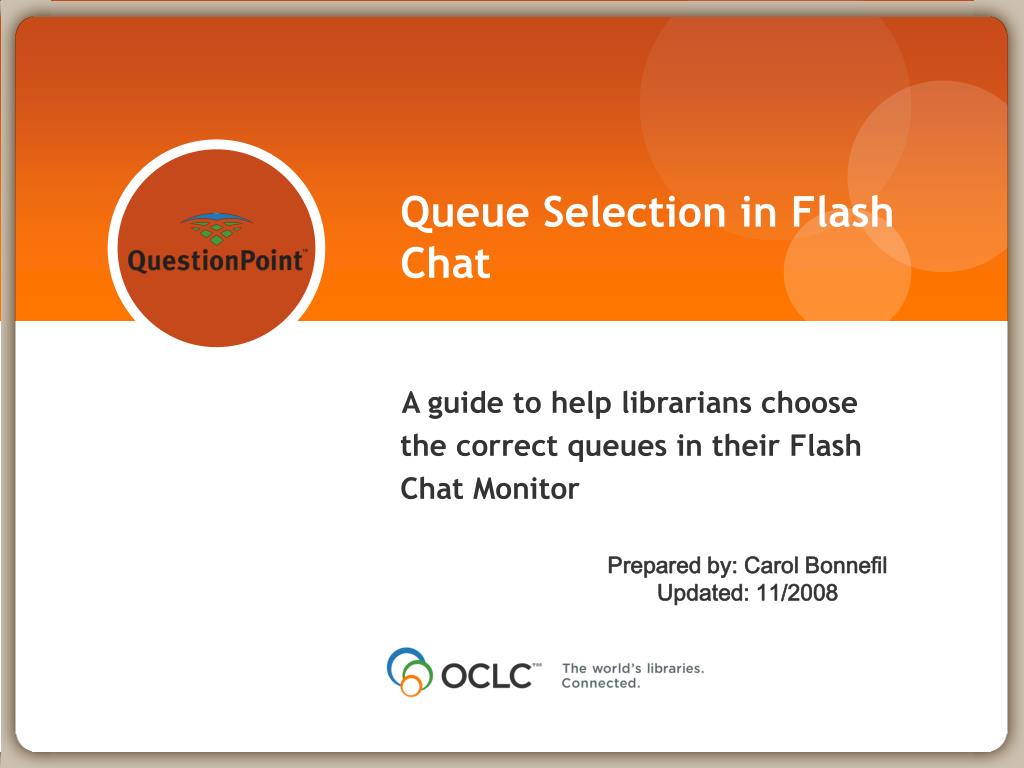 QuestionPoint™

Queue Selection in Flash Chat

A guide to help librarians choose the correct queues in their Flash Chat Monitor

Prepared by: Carol Bonnefil
Updated: 11/2008

OCLC™ The world's libraries. Connected.